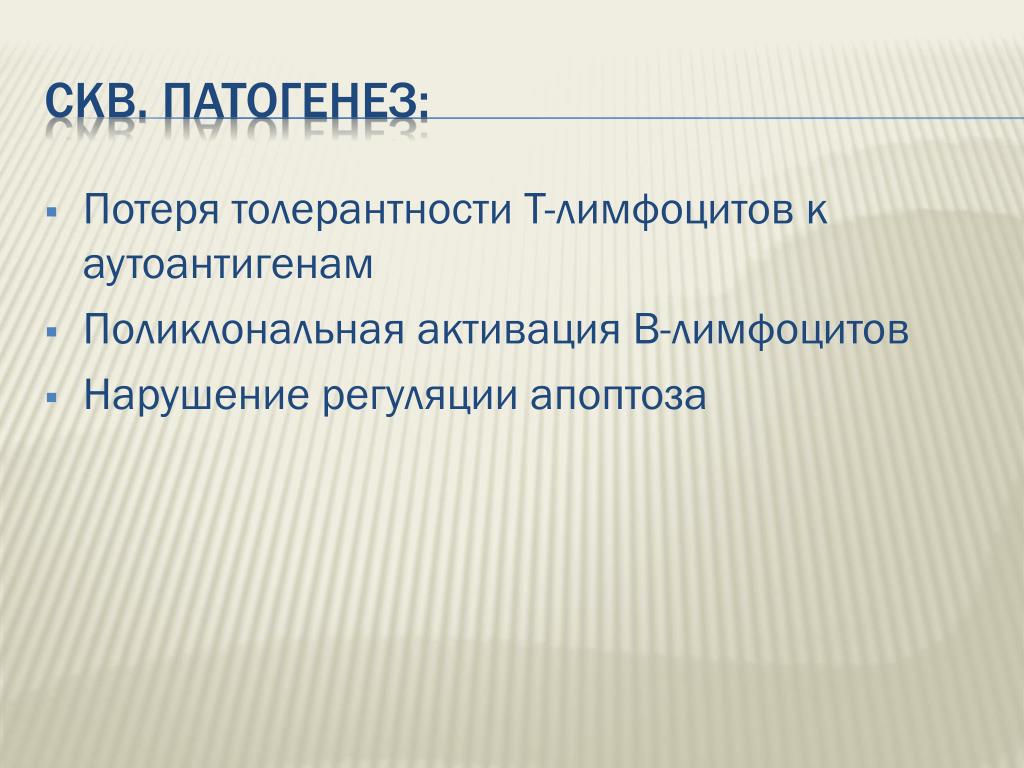 СКВ. ПАТОГЕНЕЗ:

▪ Потеря толерантности Т-лимфоцитов к аутоантигенам
▪ Поликлональная активация В-лимфоцитов
▪ Нарушение регуляции апоптоза